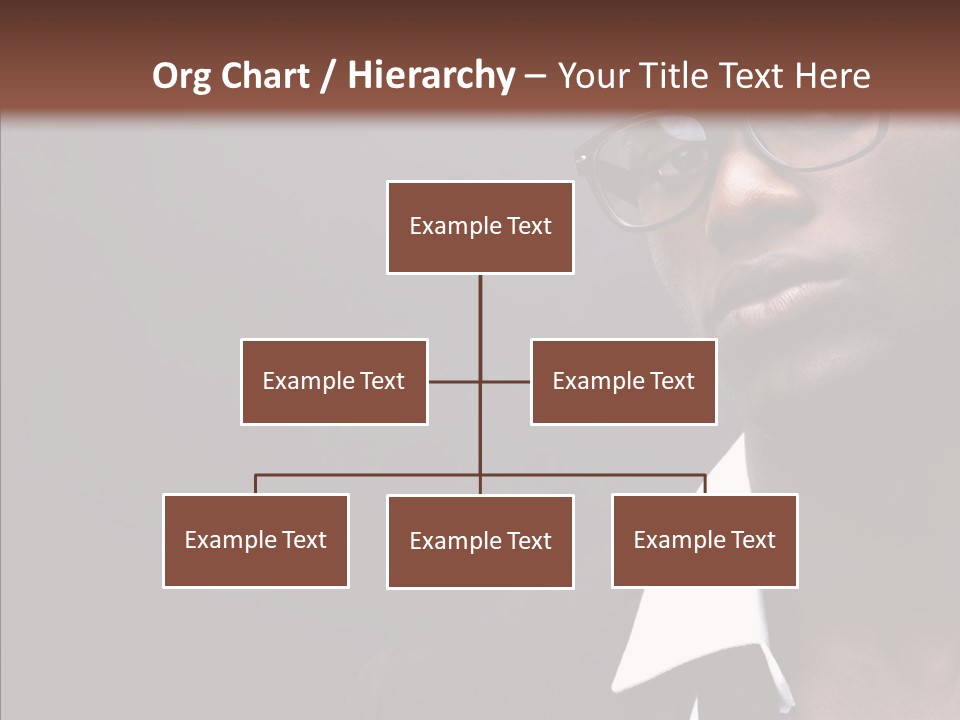 Org Chart / Hierarchy – Your Title Text Here

Example Text

Example Text

Example Text

Example Text

Example Text

Example Text